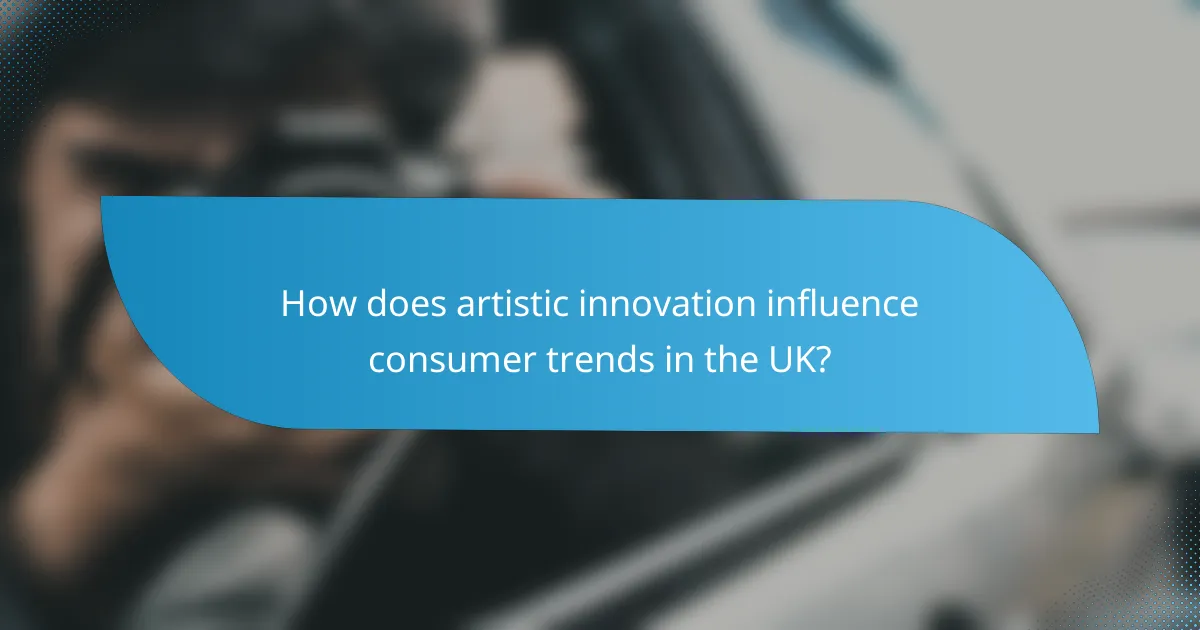 How does artistic innovation influence consumer trends in the UK?